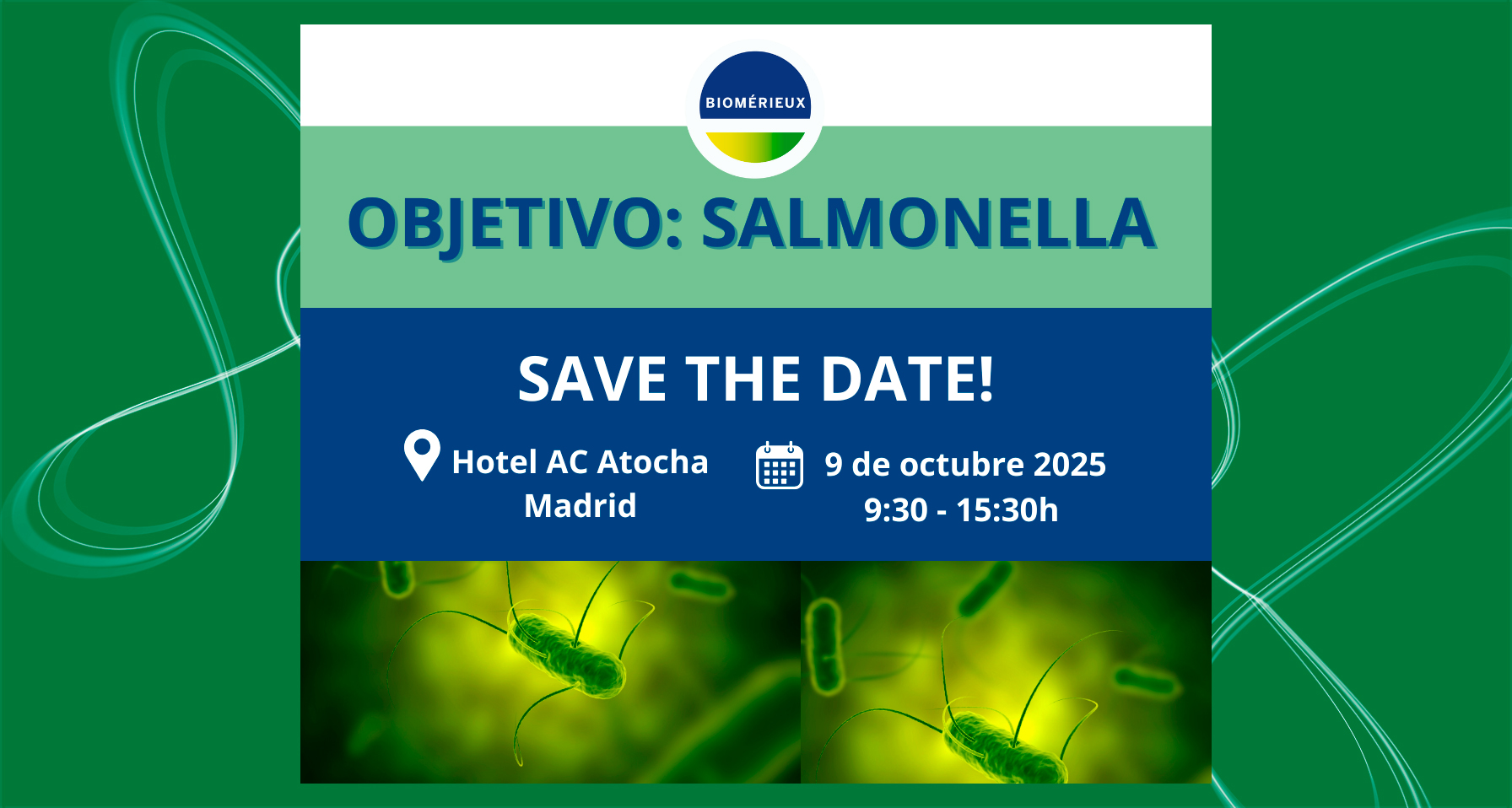 BIOMÉRIEUX

OBJETIVO: SALMONELLA

SAVE THE DATE!

Hotel AC Atocha
Madrid

9 de octubre 2025
9:30 - 15:30h